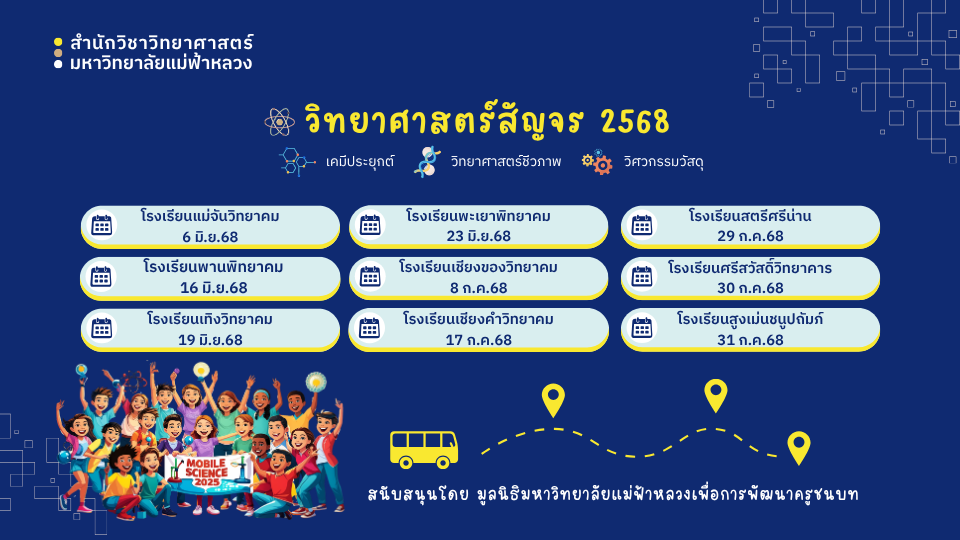 สำนักวิชาวิทยาศาสตร์
มหาวิทยาลัยแม่ฟ้าหลวง

วิทยาศาสตร์สัญจร 2568

เคมีประยุกต์ วิทยาศาสตร์ชีวภาพ วิศวกรรมวัสดุ

โรงเรียนแม่จันวิทยาคม
6 มิ.ย.68

โรงเรียนพานพิทยาคม
16 มิ.ย.68

โรงเรียนเทิงวิทยาคม
19 มิ.ย.68

โรงเรียนพะเยาพิทยาคม
23 มิ.ย.68

โรงเรียนเชียงของวิทยาคม
8 ก.ค.68

โรงเรียนเชียงคำวิทยาคม
17 ก.ค.68

โรงเรียนสตรีศรีน่าน
29 ก.ค.68

โรงเรียนศรีสวัสดิ์วิทยาคาร
30 ก.ค.68

โรงเรียนสูงเม่นชนูปถัมภ์
31 ก.ค.68

MOBILE SCIENCE 2025

สนับสนุนโดย มูลนิธิมหาวิทยาลัยแม่ฟ้าหลวงเพื่อการพัฒนาครูชนบท